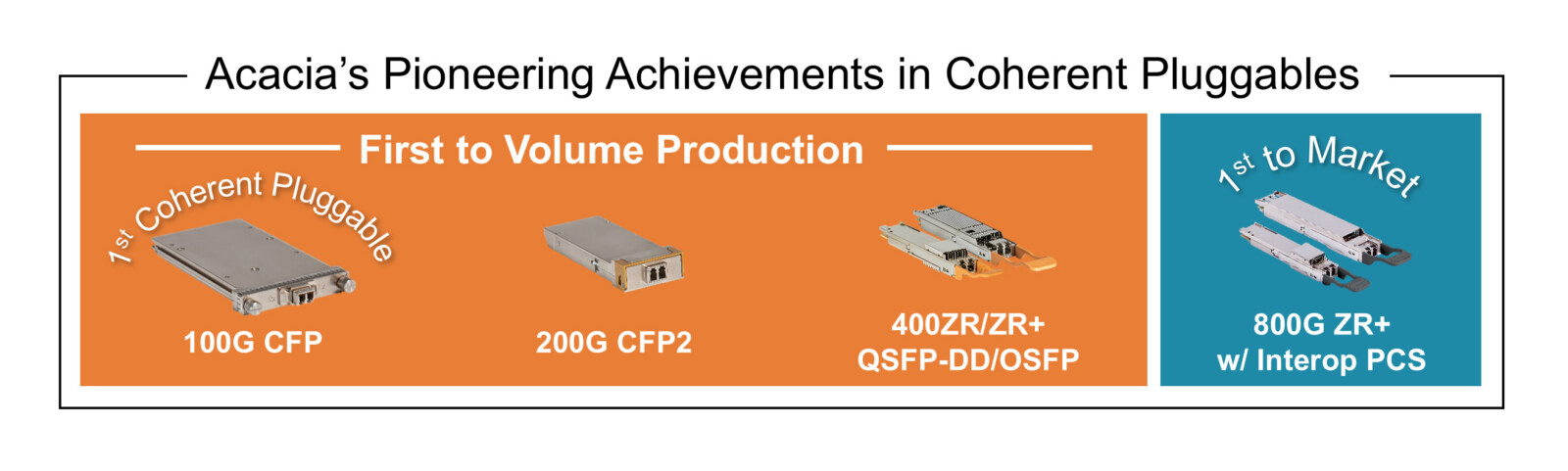 Acacia's Pioneering Achievements in Coherent Pluggables

First to Volume Production

1st Coherent Pluggable

100G CFP

200G CFP2

400ZR/ZR+
QSFP-DD/OSFP

1st to Market

800G ZR+
w/ Interop PCS